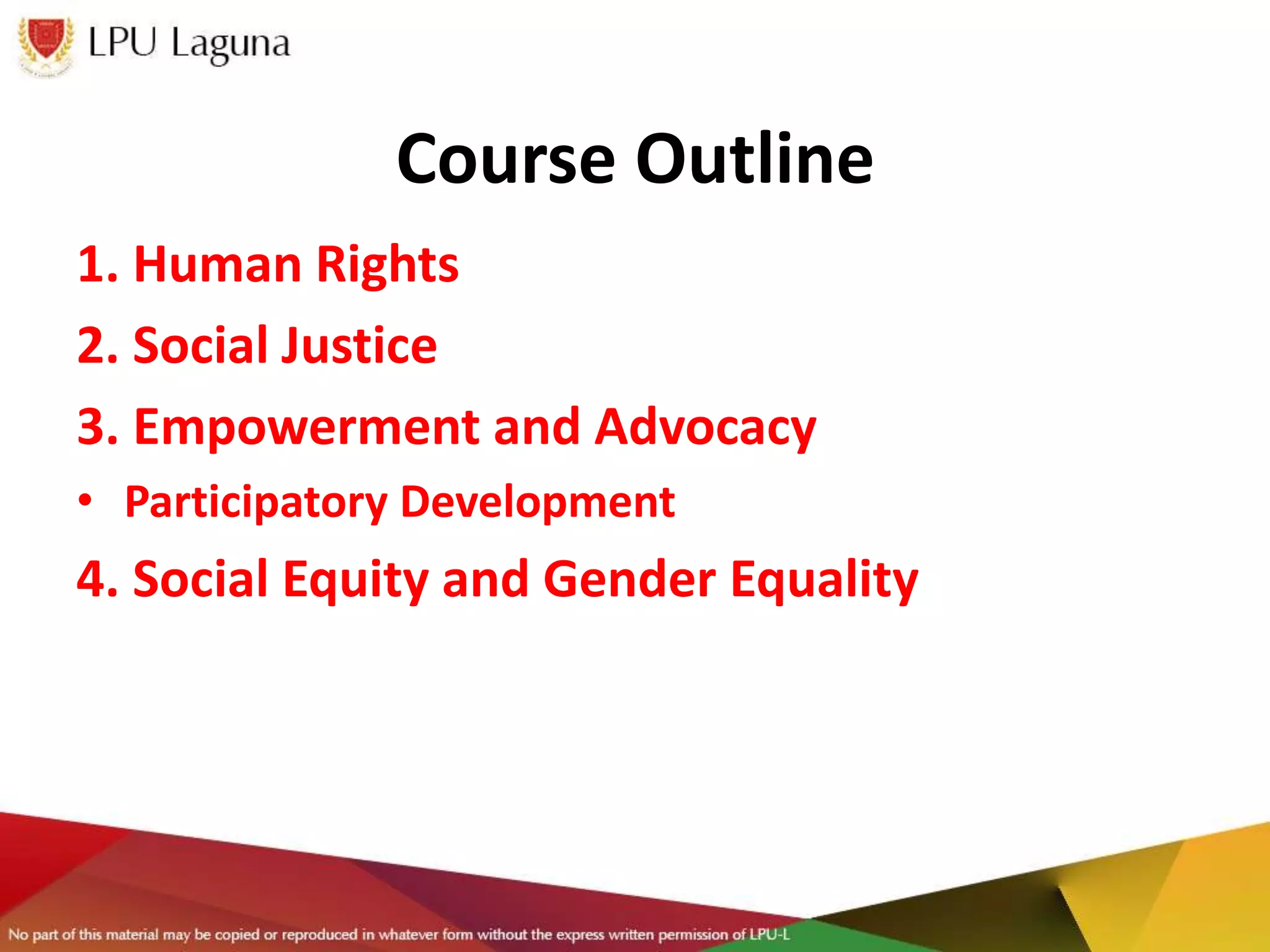 LPU Laguna

Course Outline

1. Human Rights

2. Social Justice

3. Empowerment and Advocacy

• Participatory Development

4. Social Equity and Gender Equality

No part of this material may be copied or reproduced in whatever form without the express written permission of LPU-L